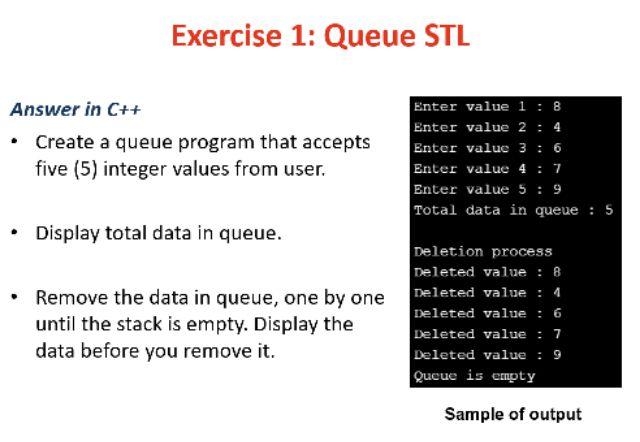 Exercise 1: Queue STL

Answer in C++

• Create a queue program that accepts five (5) integer values from user.

• Display total data in queue.

• Remove the data in queue, one by one until the stack is empty. Display the data before you remove it.

Enter value 1 : 8
Enter value 2 : 4
Enter value 3 : 6
Enter value 4 : 7
Enter value 5 : 9
Total data in queue : 5

Deletion process
Deleted value : 8
Deleted value : 4
Deleted value : 6
Deleted value : 7
Deleted value : 9
Queue is empty

Sample of output